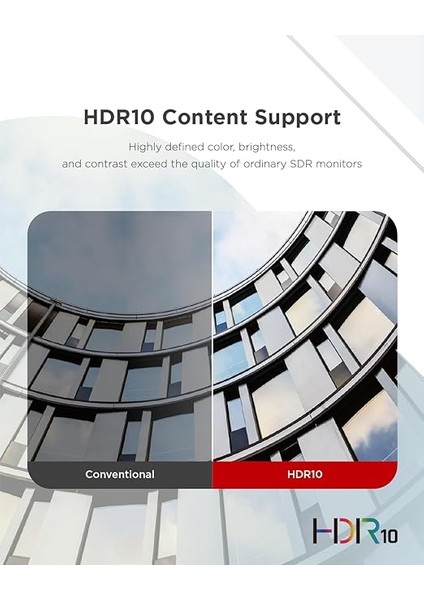 HDR10 Content Support

Highly defined color, brightness, and contrast exceed the quality of ordinary SDR monitors

Conventional

HDR10

HDR10